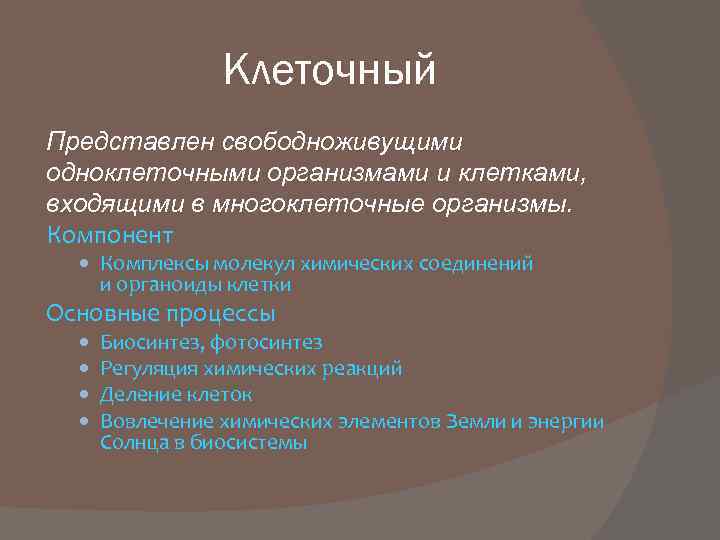 Клеточный

Представлен свободноживущими одноклеточными организмами и клетками, входящими в многоклеточные организмы.

Компонент

• Комплексы молекул химических соединений и органоиды клетки

Основные процессы

• Биосинтез, фотосинтез
• Регуляция химических реакций
• Деление клеток
• Вовлечение химических элементов Земли и энергии Солнца в биосистемы